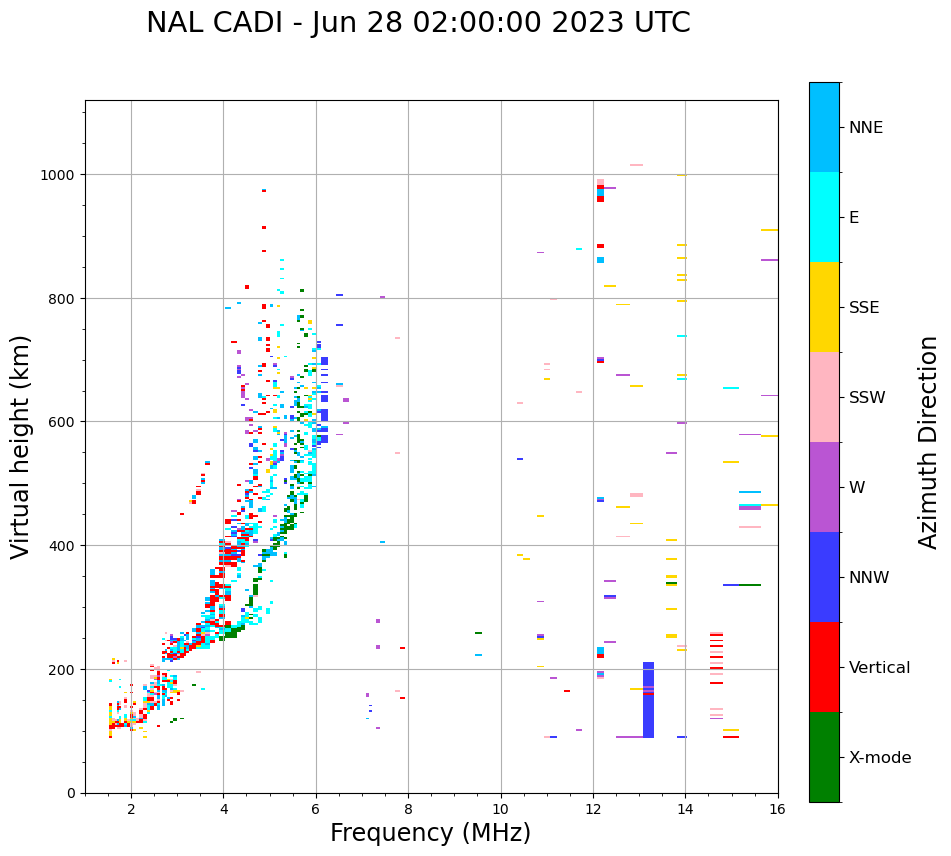 NAL CADI - Jun 28 02:00:00 2023 UTC

Virtual height (km)

1000
800
600
400
200
0

2
4
6
8
10
12
14
16

Frequency (MHz)

NNE
E
SSE
SSW
W
NNW
Vertical
X-mode

Azimuth Direction